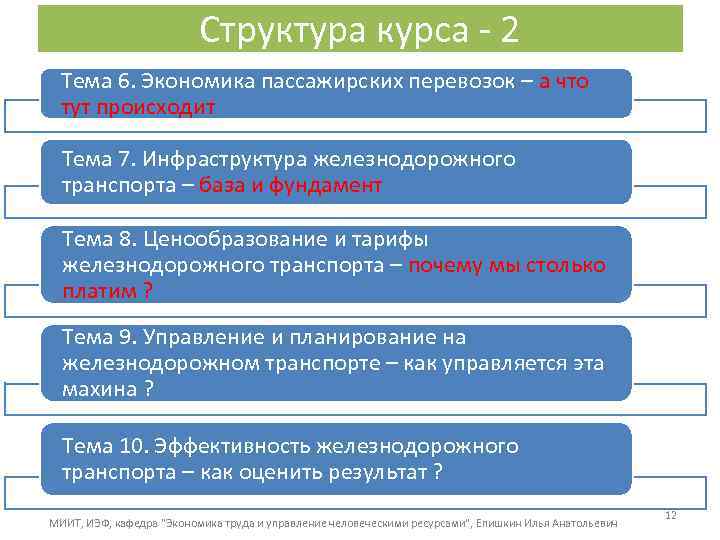 Структура курса - 2

Тема 6. Экономика пассажирских перевозок – а что тут происходит

Тема 7. Инфраструктура железнодорожного транспорта – база и фундамент

Тема 8. Ценообразование и тарифы железнодорожного транспорта – почему мы столько платим ?

Тема 9. Управление и планирование на железнодорожном транспорте – как управляется эта махина ?

Тема 10. Эффективность железнодорожного транспорта – как оценить результат ?

МИИТ, ИЭФ, кафедра "Экономика труда и управление человеческими ресурсами", Епишкин Илья Анатольевич

12